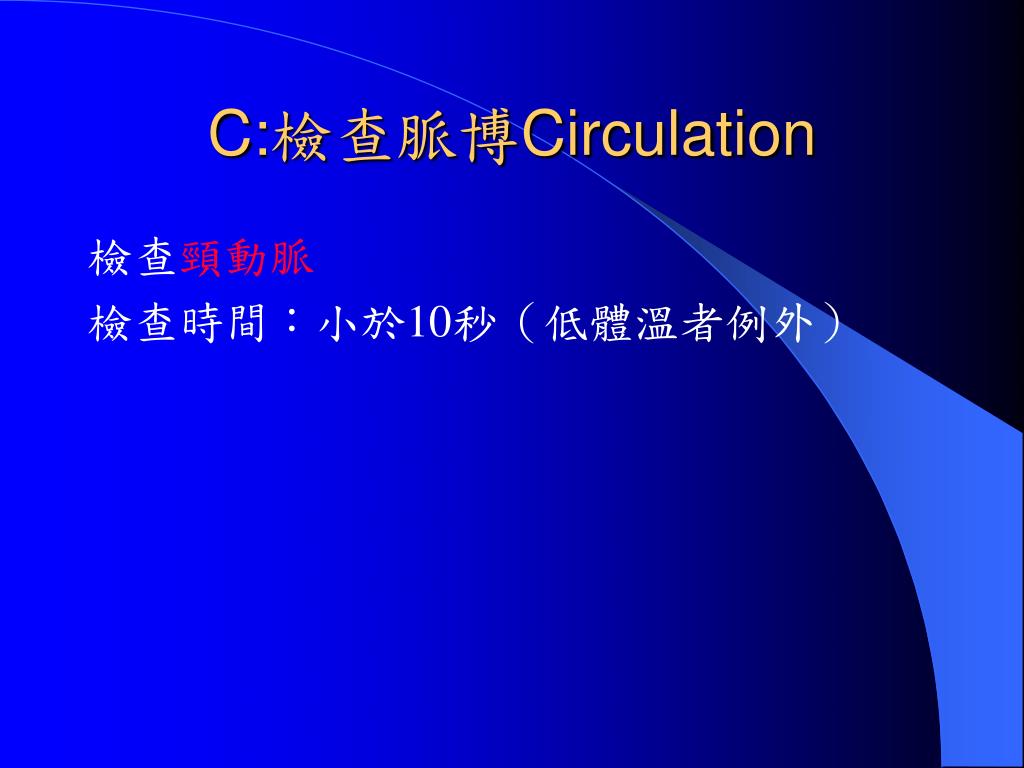 C:檢查脈博Circulation

檢查頸動脈

檢查時間：小於10秒（低體溫者例外）